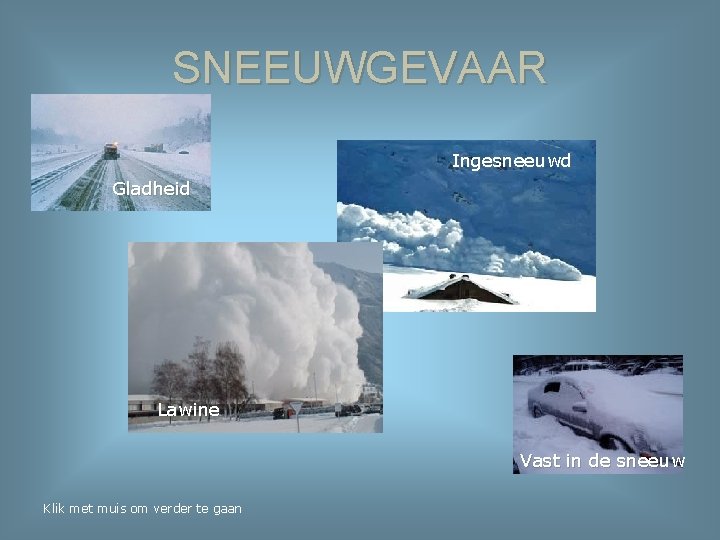 SNEEUWGEVAAR

Gladheid

Ingesneeuwd

Lawine

Vast in de sneeuw

Klik met muis om verder te gaan